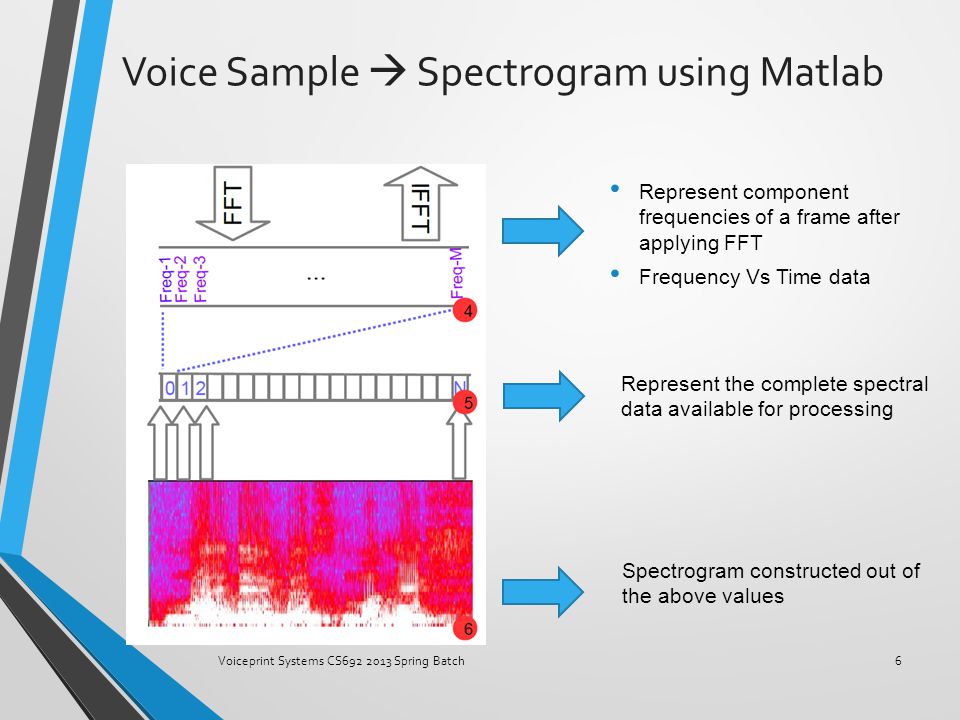 Voice Sample → Spectrogram using Matlab

FFT

IFFT

Freq-1
Freq-2
Freq-3

...

Freq-M

4

0 1 2

N

5

6

• Represent component frequencies of a frame after applying FFT
• Frequency Vs Time data

Represent the complete spectral data available for processing

Spectrogram constructed out of the above values

Voiceprint Systems CS692 2013 Spring Batch

6